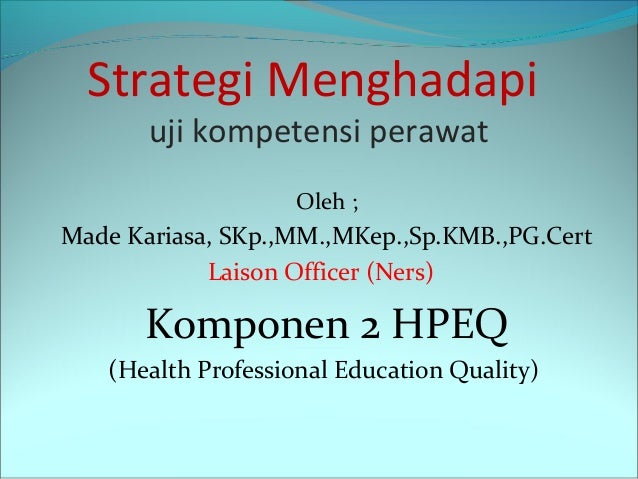 Strategi Menghadapi
uji kompetensi perawat

Oleh ;
Made Kariasa, SKp.,MM.,MKep.,Sp.KMB.,PG.Cert
Laison Officer (Ners)

Komponen 2 HPEQ
(Health Professional Education Quality)